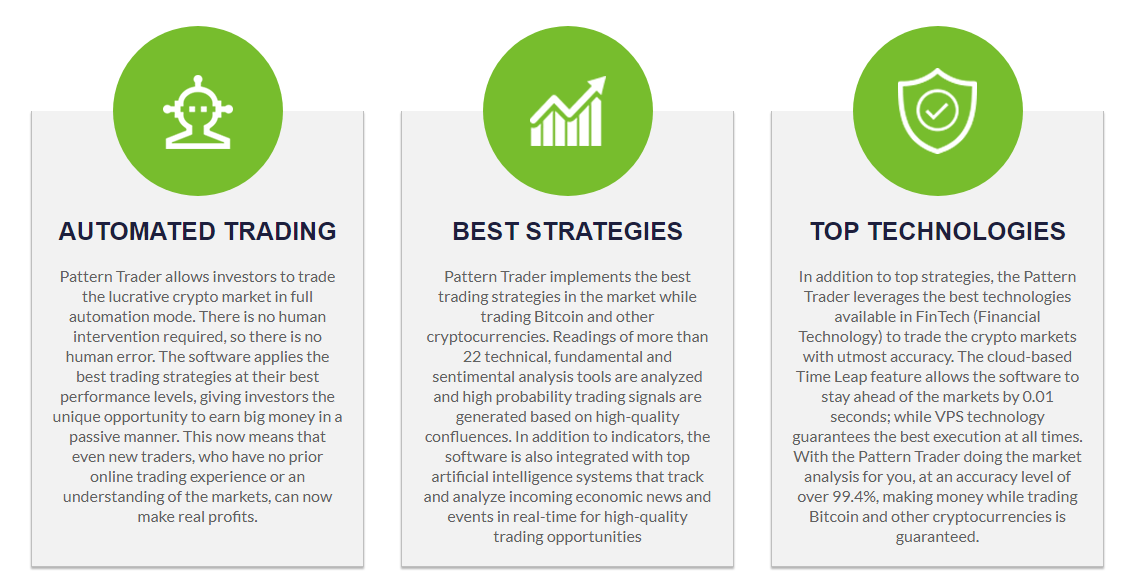 AUTOMATED TRADING

Pattern Trader allows investors to trade the lucrative crypto market in full automation mode. There is no human intervention required, so there is no human error. The software applies the best trading strategies at their best performance levels, giving investors the unique opportunity to earn big money in a passive manner. This now means that even new traders, who have no prior online trading experience or an understanding of the markets, can now make real profits.

BEST STRATEGIES

Pattern Trader implements the best trading strategies in the market while trading Bitcoin and other cryptocurrencies. Readings of more than 22 technical, fundamental and sentimental analysis tools are analyzed and high probability trading signals are generated based on high-quality confluences. In addition to indicators, the software is also integrated with top artificial intelligence systems that track and analyze incoming economic news and events in real-time for high-quality trading opportunities

TOP TECHNOLOGIES

In addition to top strategies, the Pattern Trader leverages the best technologies available in FinTech (Financial Technology) to trade the crypto markets with utmost accuracy. The cloud-based Time Leap feature allows the software to stay ahead of the markets by 0.01 seconds; while VPS technology guarantees the best execution at all times. With the Pattern Trader doing the market analysis for you, at an accuracy level of over 99.4%, making money while trading Bitcoin and other cryptocurrencies is guaranteed.